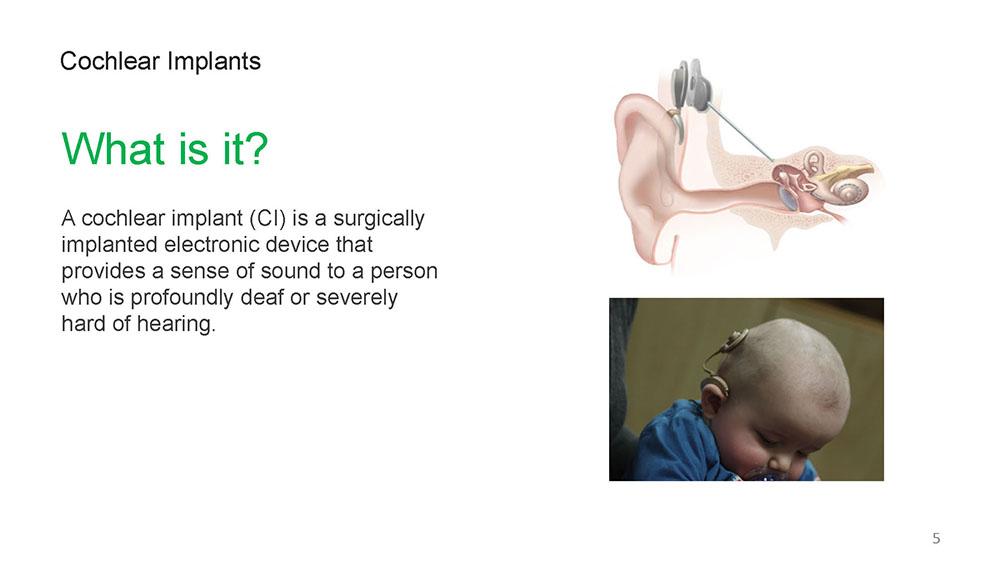 Cochlear Implants

What is it?

A cochlear implant (CI) is a surgically implanted electronic device that provides a sense of sound to a person who is profoundly deaf or severely hard of hearing.

5